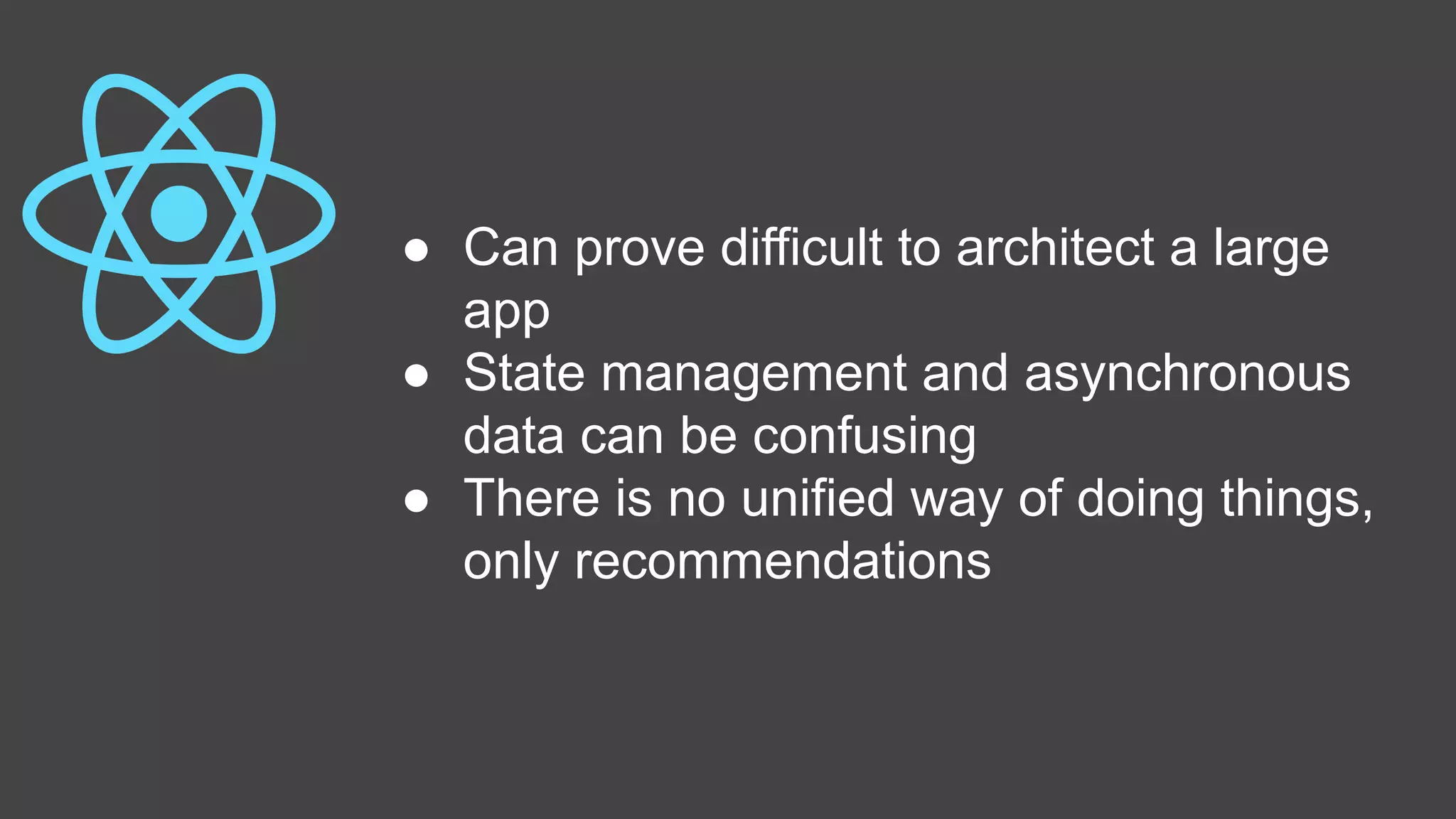 ● Can prove difficult to architect a large app
● State management and asynchronous data can be confusing
● There is no unified way of doing things, only recommendations